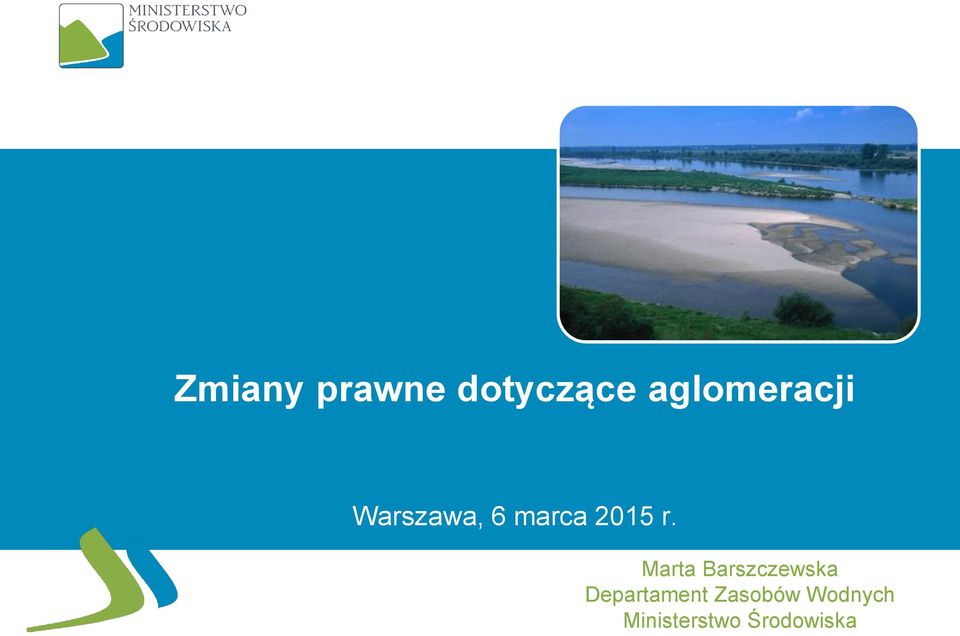 MINISTERSTWO
ŚRODOWISKA

Zmiany prawne dotyczące aglomeracji

Warszawa, 6 marca 2015 r.

Marta Barszczewska
Departament Zasobów Wodnych
Ministerstwo Środowiska